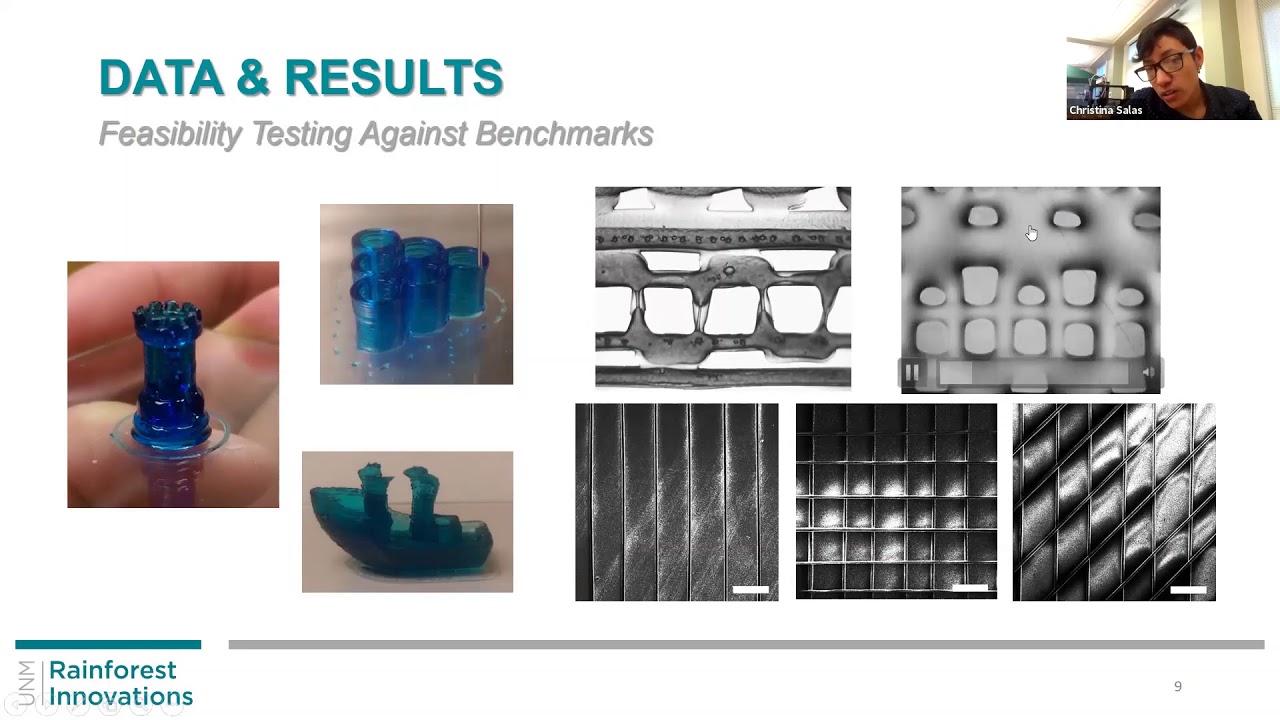 DATA & RESULTS
Feasibility Testing Against Benchmarks

Christina Salas

UNM Rainforest Innovations

9